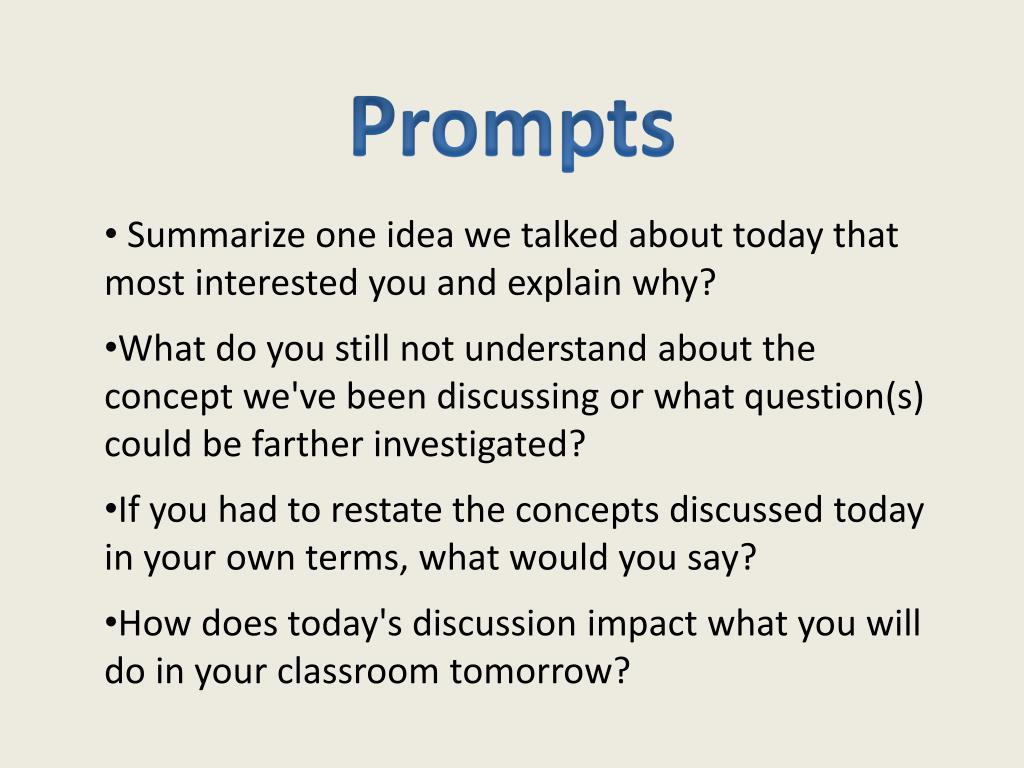 Prompts

• Summarize one idea we talked about today that most interested you and explain why?

•What do you still not understand about the concept we've been discussing or what question(s) could be farther investigated?

•If you had to restate the concepts discussed today in your own terms, what would you say?

•How does today's discussion impact what you will do in your classroom tomorrow?